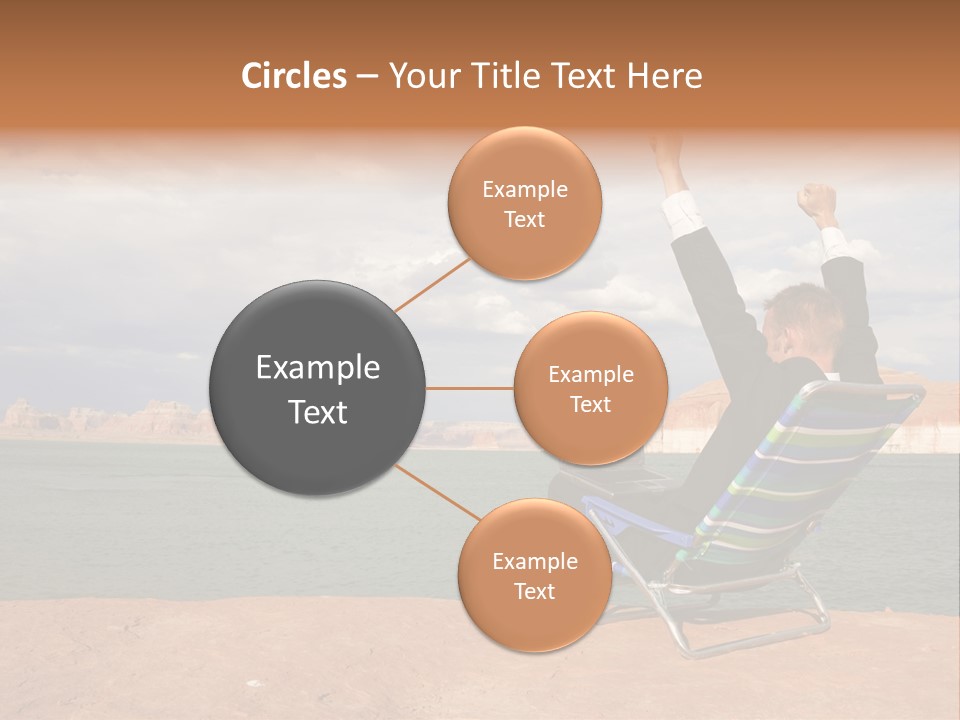 Circles – Your Title Text Here

Example Text

Example Text

Example Text

Example Text